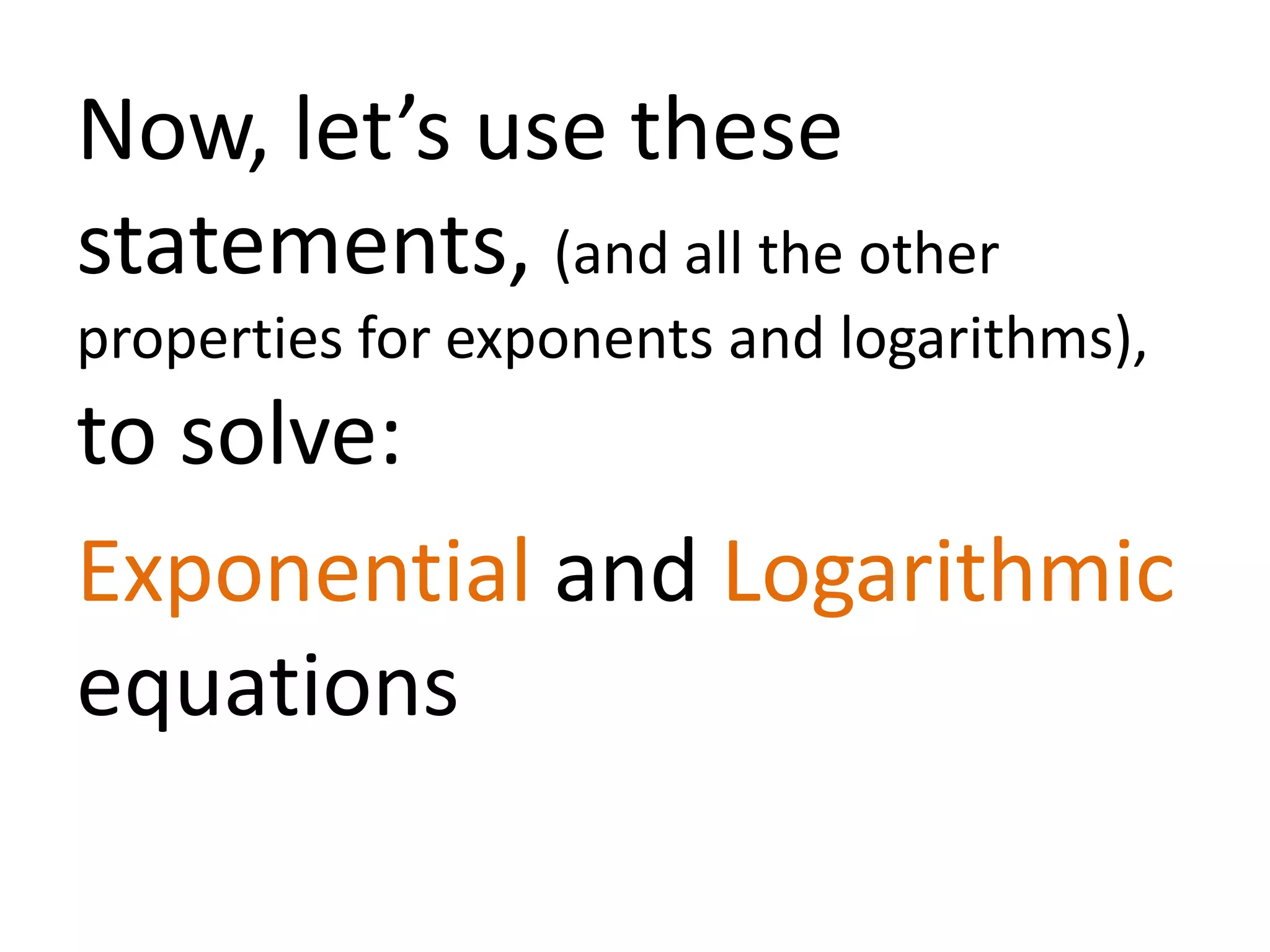 Now, let’s use these statements, (and all the other properties for exponents and logarithms), to solve:

Exponential and Logarithmic equations